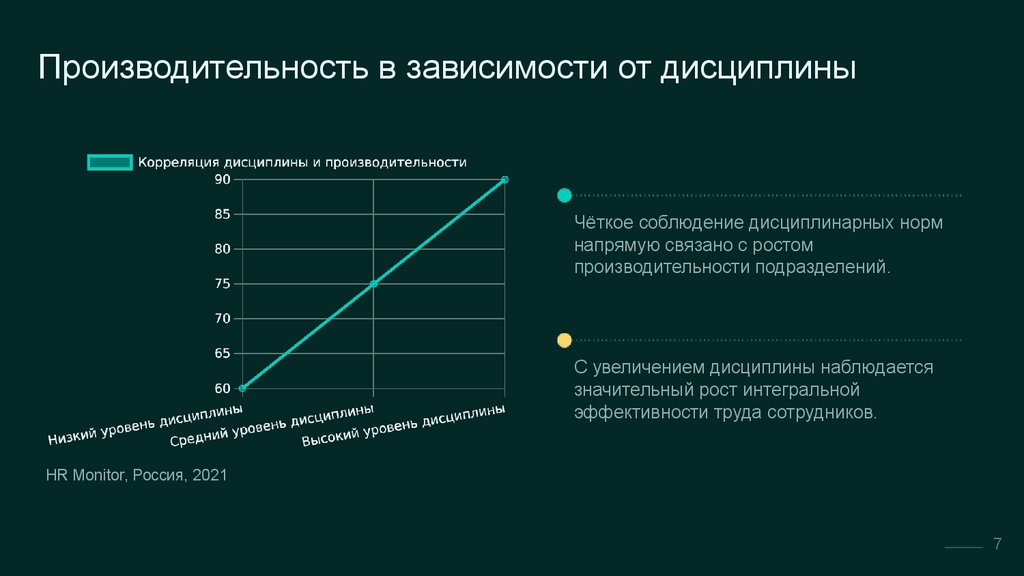 Производительность в зависимости от дисциплины

Корреляция дисциплины и производительности

90
85
80
75
70
65
60

Низкий уровень дисциплины
Средний уровень дисциплины
Высокий уровень дисциплины

HR Monitor, Россия, 2021

Чёткое соблюдение дисциплинарных норм напрямую связано с ростом производительности подразделений.

С увеличением дисциплины наблюдается значительный рост интегральной эффективности труда сотрудников.

7